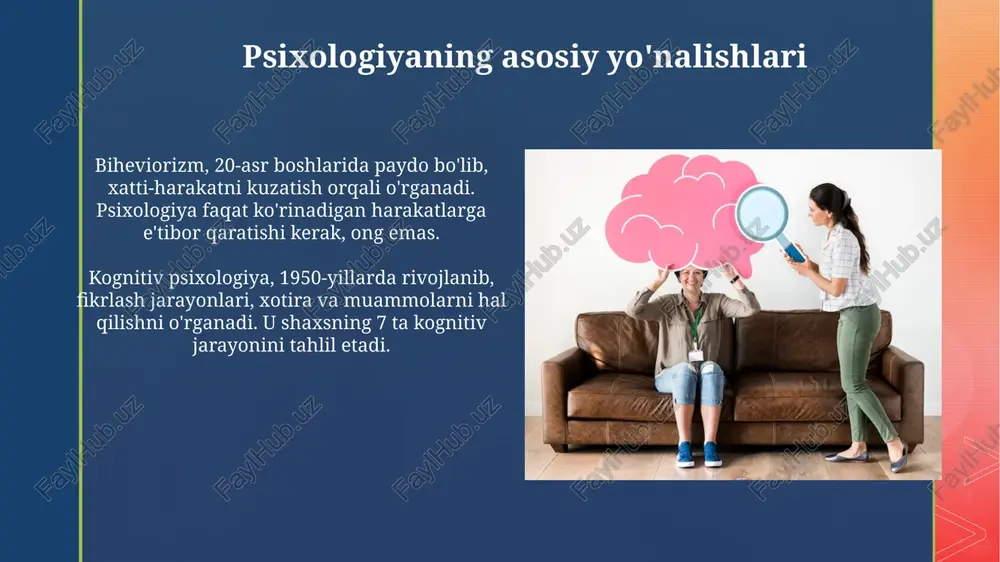 Psixologiyaning asosiy yo'nalishlari

Biheviorizm, 20-asr boshlarida paydo bo'lib, xatti-harakatni kuzatish orqali o'rganadi. Psixologiya faqat ko'rinadigan harakatlarga e'tibor qaratishi kerak, ong emas.

Kognitiv psixologiya, 1950-yillarda rivojlanib, fikrlash jarayonlari, xotira va muammolarni hal qilishni o'rganadi. U shaxsning 7 ta kognitiv jarayonini tahlil etadi.

FaylHub.uz